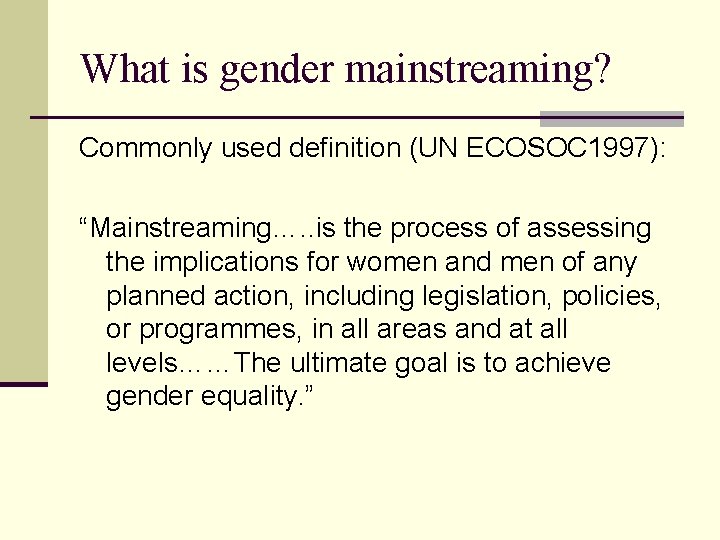 What is gender mainstreaming?

Commonly used definition (UN ECOSOC1997):

“Mainstreaming…..is the process of assessing the implications for women and men of any planned action, including legislation, policies, or programmes, in all areas and at all levels……The ultimate goal is to achieve gender equality.”